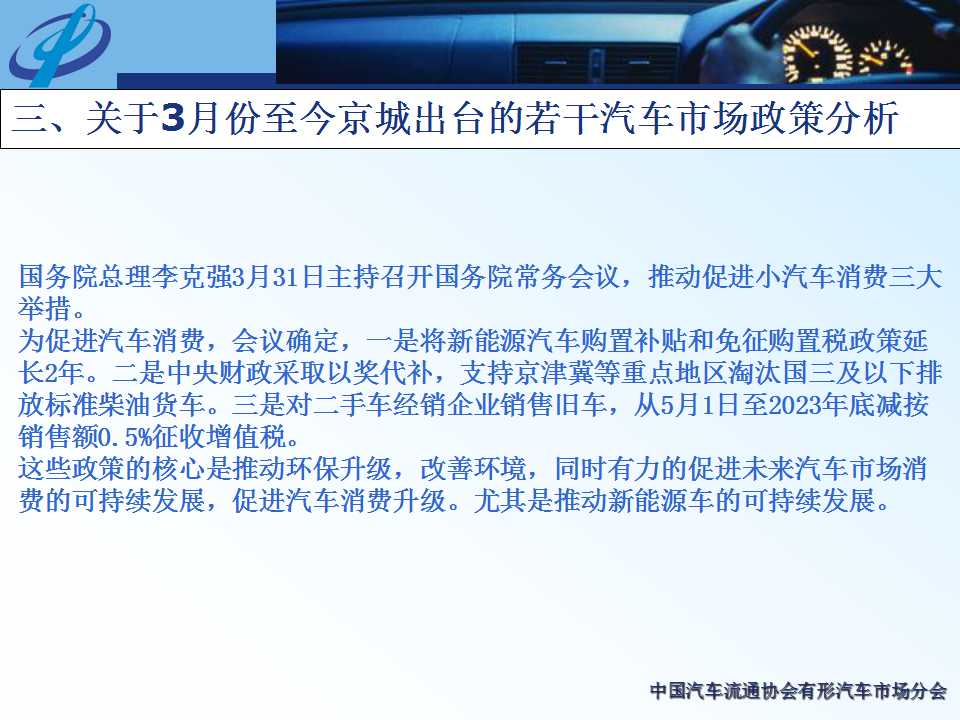 三、关于3月份至今京城出台的若干汽车市场政策分析

国务院总理李克强3月31日主持召开国务院常务会议，推动促进小汽车消费三大举措。
为促进汽车消费，会议确定，一是将新能源汽车购置补贴和免征购置税政策延长2年。二是中央财政采取以奖代补，支持京津冀等重点地区淘汰国三及以下排放标准柴油货车。三是对二手车经销企业销售旧车，从5月1日至2023年底减按销售额0.5%征收增值税。
这些政策的核心是推动环保升级，改善环境，同时有力的促进未来汽车市场消费的可持续发展，促进汽车消费升级。尤其是推动新能源车的可持续发展。

中国汽车流通协会有形汽车市场分会